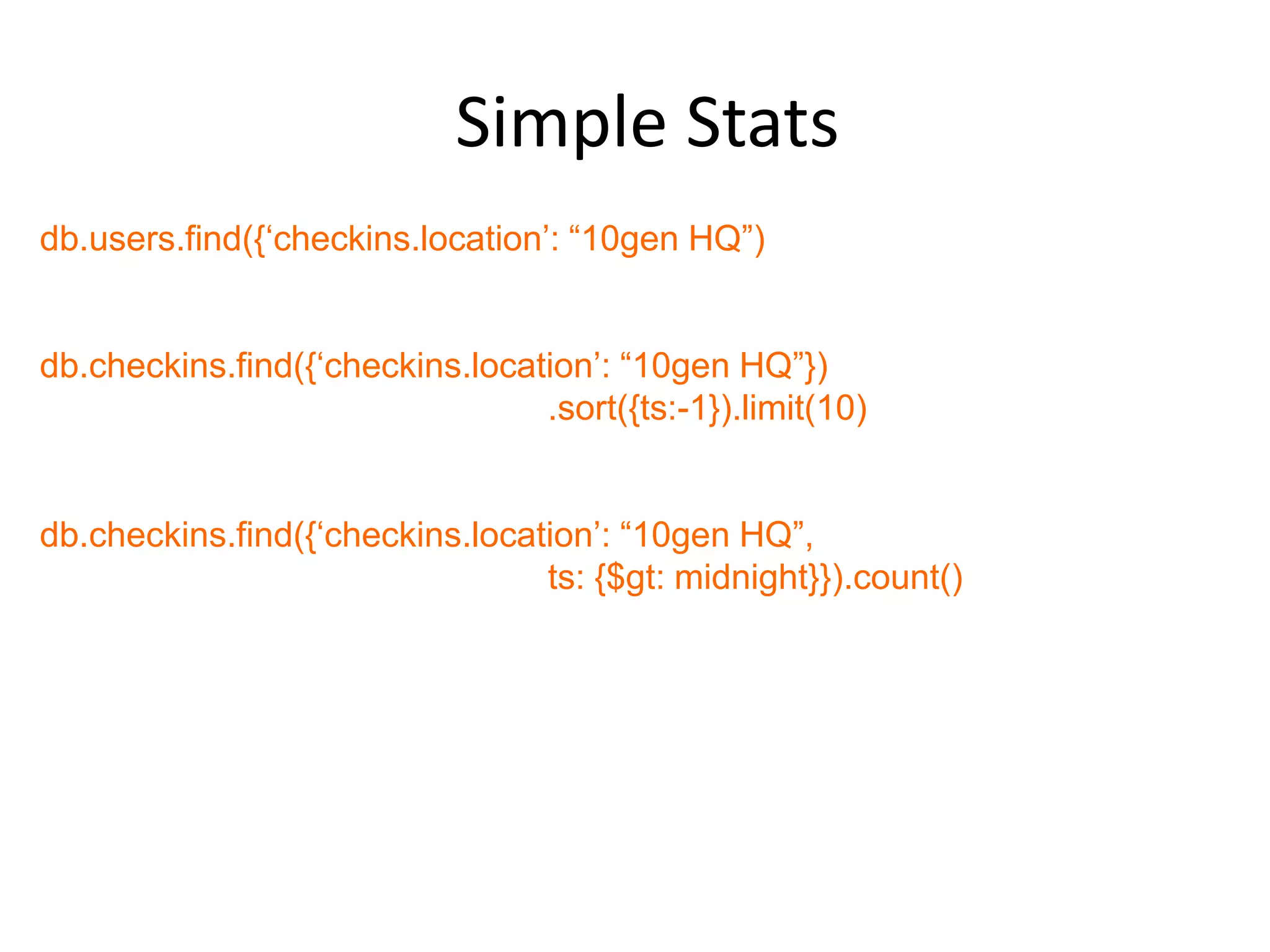 Simple Stats

db.users.find({‘checkins.location’: “10gen HQ”)

db.checkins.find({‘checkins.location’: “10gen HQ”})
.sort({ts:-1}).limit(10)

db.checkins.find({‘checkins.location’: “10gen HQ”,
ts: {$gt: midnight}}).count()